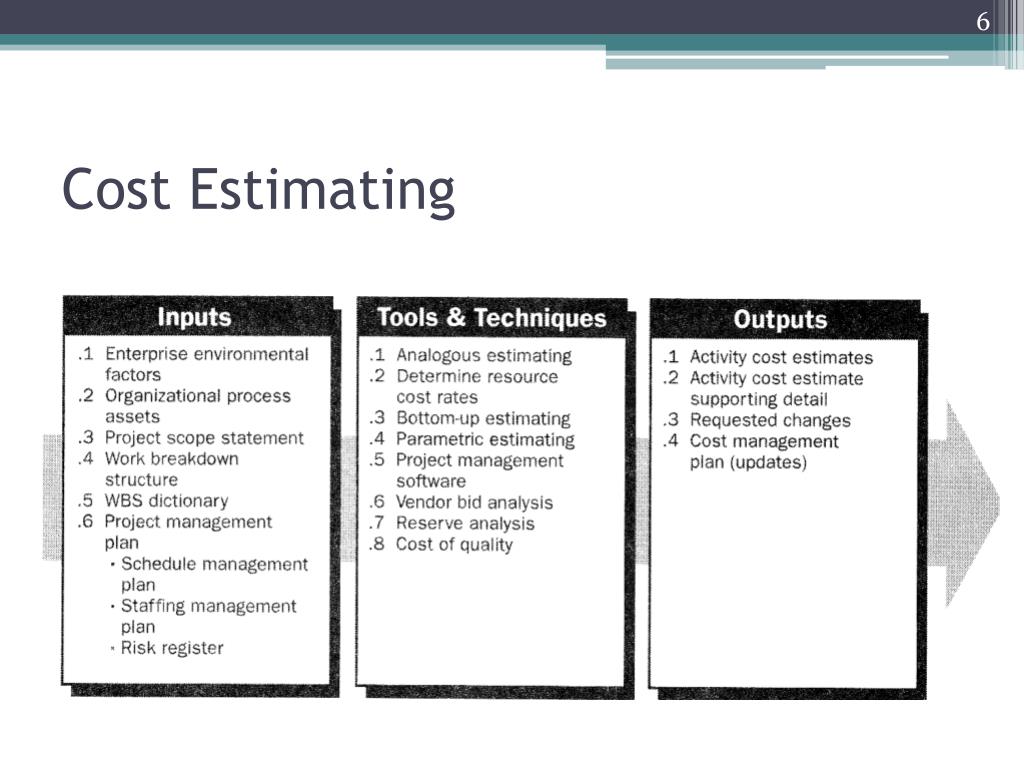 6

Cost Estimating

Inputs

.1 Enterprise environmental factors
.2 Organizational process assets
.3 Project scope statement
.4 Work breakdown structure
.5 WBS dictionary
.6 Project management plan
• Schedule management plan
• Staffing management plan
• Risk register

Tools & Techniques

.1 Analogous estimating
.2 Determine resource cost rates
.3 Bottom-up estimating
.4 Parametric estimating
.5 Project management software
.6 Vendor bid analysis
.7 Reserve analysis
.8 Cost of quality

Outputs

.1 Activity cost estimates
.2 Activity cost estimate supporting detail
.3 Requested changes
.4 Cost management plan (updates)